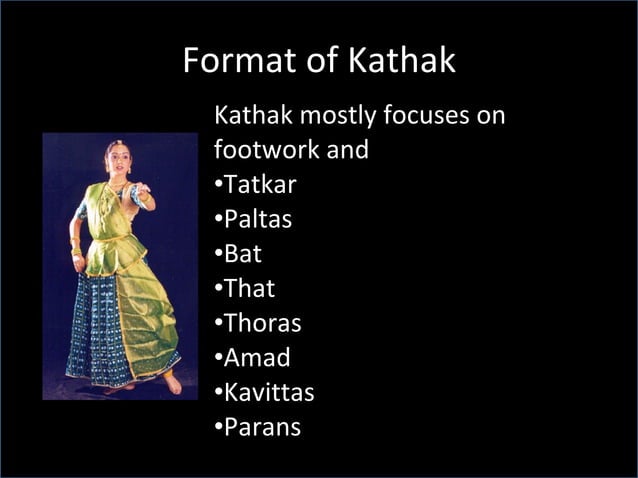 Format of Kathak

Kathak mostly focuses on footwork and
•Tatkar
•Paltas
•Bat
•That
•Thoras
•Amad
•Kavittas
•Parans